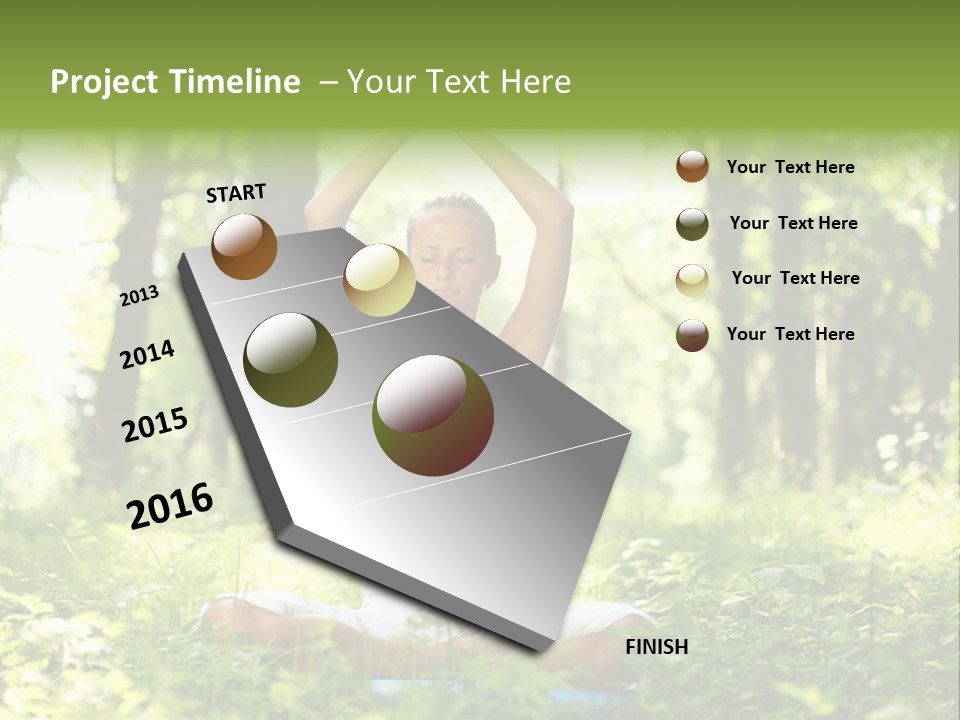 Project Timeline – Your Text Here

START

2013

2014

2015

2016

FINISH

Your Text Here

Your Text Here

Your Text Here

Your Text Here